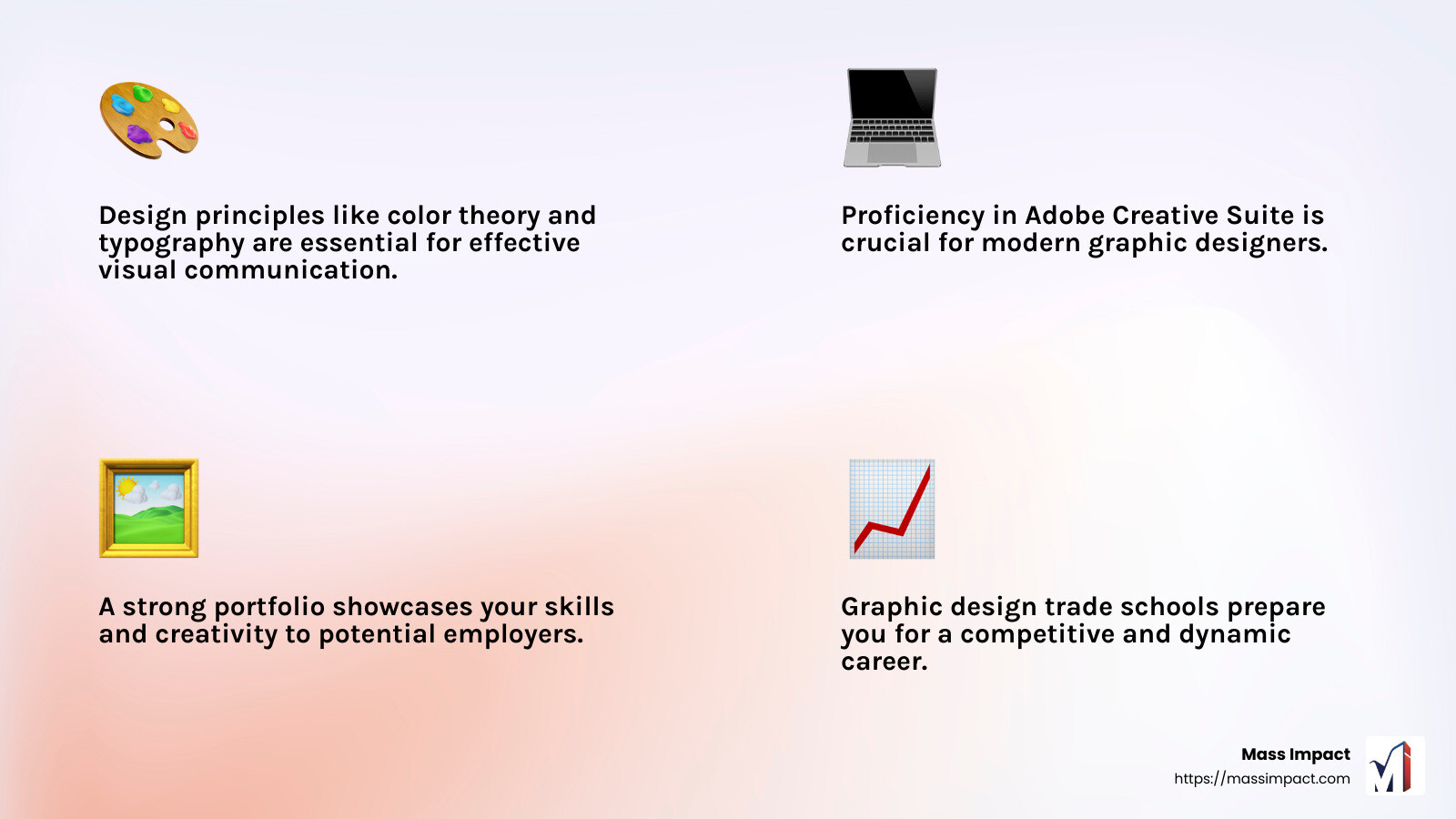 Design principles like color theory and typography are essential for effective visual communication.

Proficiency in Adobe Creative Suite is crucial for modern graphic designers.

A strong portfolio showcases your skills and creativity to potential employers.

Graphic design trade schools prepare you for a competitive and dynamic career.

Mass Impact
https://massimpact.com